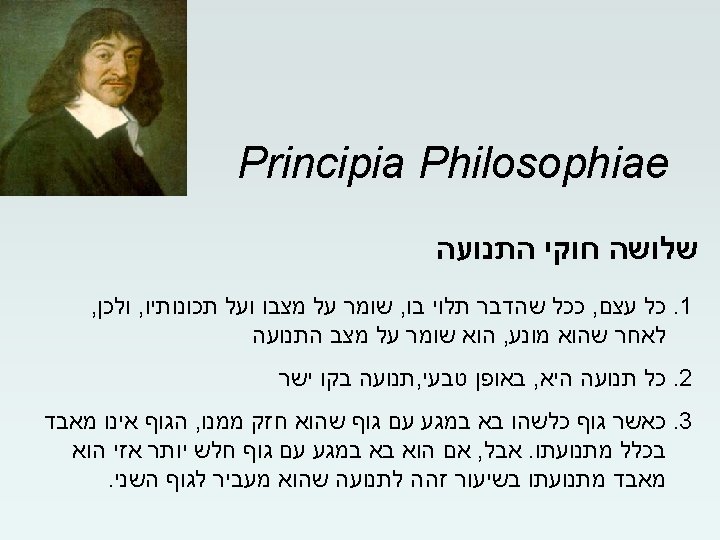 Principia Philosophiae

שלושה חוקי התנועה

1. כל עצם, ככל שהדבר תלוי בו, שומר על מצבו ועל תכונותיו, ולכן, לאחר שהוא מונע, הוא שומר על מצב התנועה

2. כל תנועה היא, באופן טבעי,תנועה בקו ישר

3. כאשר גוף כלשהו בא במגע עם גוף שהוא חזק ממנו, הגוף אינו מאבד בכלל מתנועתו. אבל, אם הוא בא במגע עם גוף חלש יותר אזי הוא מאבד מתנועתו בשיעור זהה לתנועה שהוא מעביר לגוף השני.